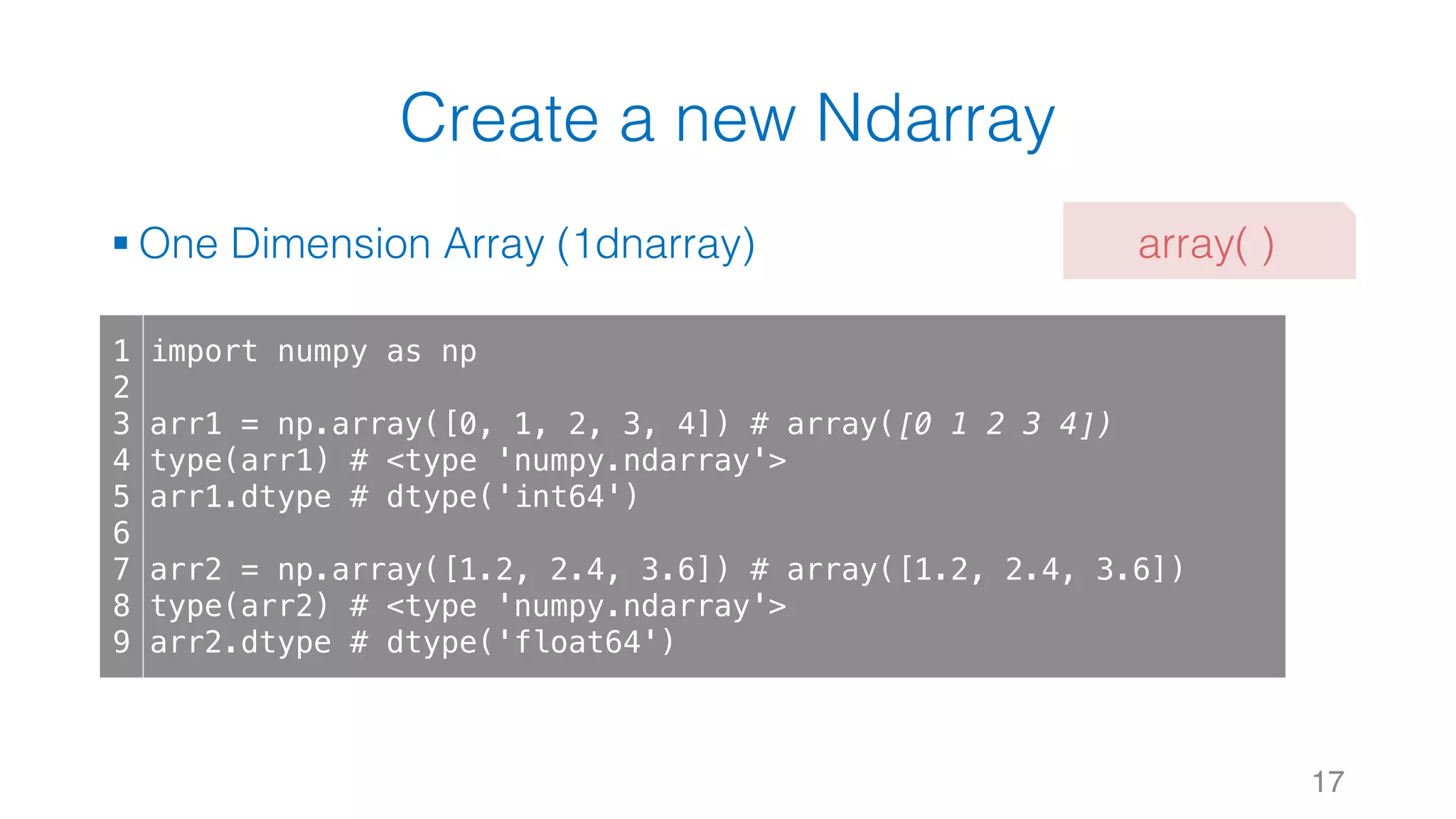 Create a new Ndarray

▪ One Dimension Array (1dnarray)

array( )

1 import numpy as np
2
3 arr1 = np.array([0, 1, 2, 3, 4]) # array([0 1 2 3 4])
4 type(arr1) # <type 'numpy.ndarray'>
5 arr1.dtype # dtype('int64')
6
7 arr2 = np.array([1.2, 2.4, 3.6]) # array([1.2, 2.4, 3.6])
8 type(arr2) # <type 'numpy.ndarray'>
9 arr2.dtype # dtype('float64')

17